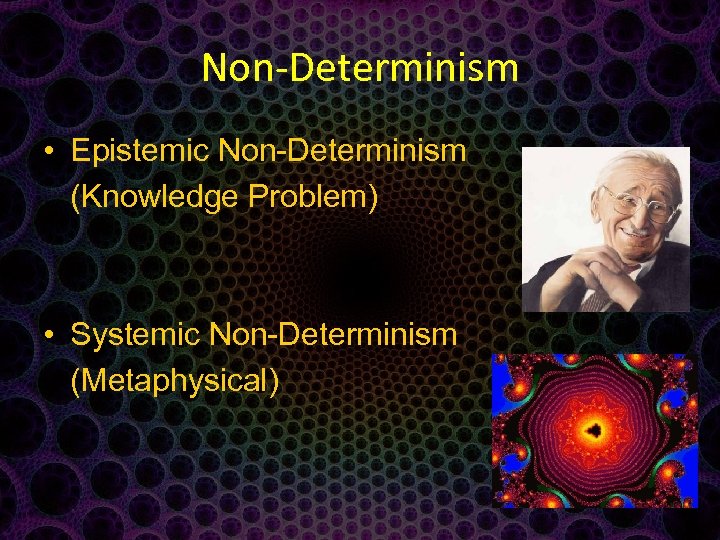 Non-Determinism

• Epistemic Non-Determinism (Knowledge Problem)

• Systemic Non-Determinism (Metaphysical)